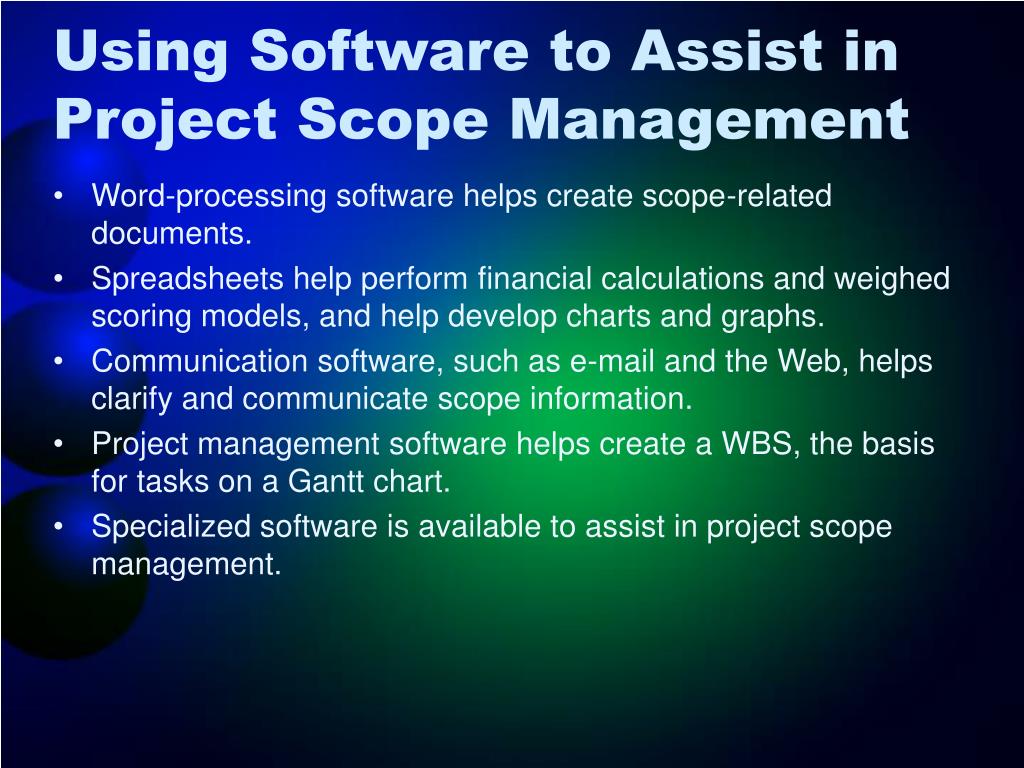 Using Software to Assist in Project Scope Management

• Word-processing software helps create scope-related documents.
• Spreadsheets help perform financial calculations and weighed scoring models, and help develop charts and graphs.
• Communication software, such as e-mail and the Web, helps clarify and communicate scope information.
• Project management software helps create a WBS, the basis for tasks on a Gantt chart.
• Specialized software is available to assist in project scope management.